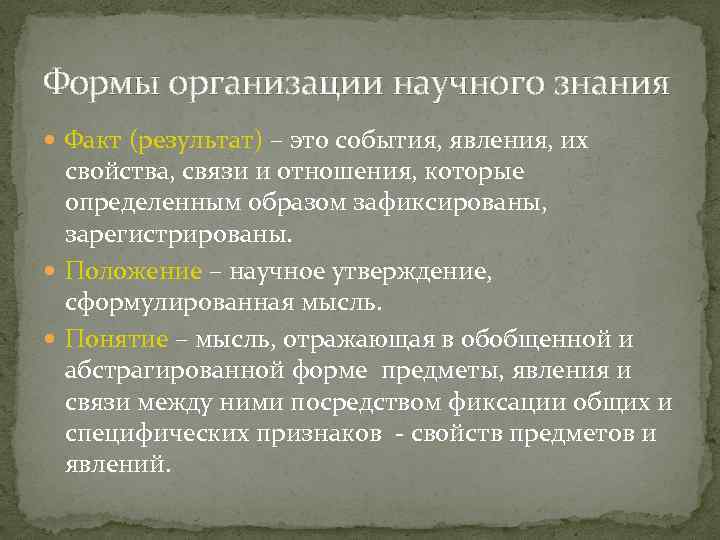 Формы организации научного знания

Факт (результат) – это события, явления, их свойства, связи и отношения, которые определенным образом зафиксированы, зарегистрированы.

Положение – научное утверждение, сформулированная мысль.

Понятие – мысль, отражающая в обобщенной и абстрагированной форме предметы, явления и связи между ними посредством фиксации общих и специфических признаков - свойств предметов и явлений.